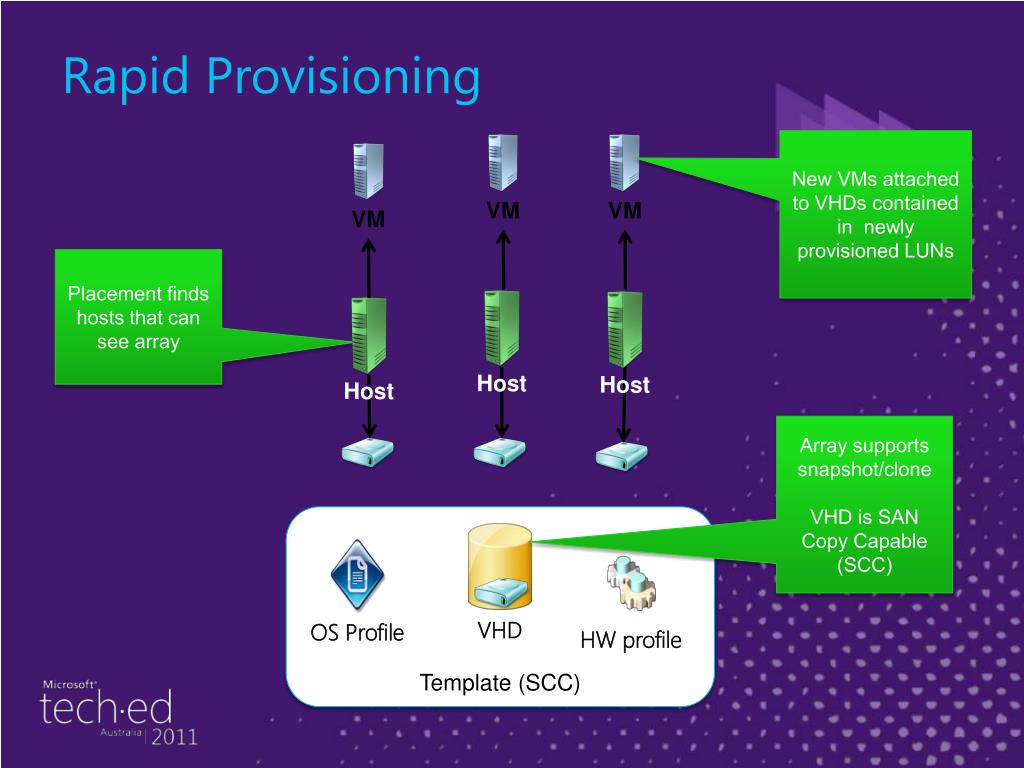 Rapid Provisioning

VM

VM

VM

New VMs attached to VHDs contained in newly provisioned LUNs

Placement finds hosts that can see array

Host

Host

Host

Array supports snapshot/clone

VHD is SAN Copy Capable (SCC)

OS Profile

VHD

HW profile

Template (SCC)

Microsoft® tech·ed Australia | 2011